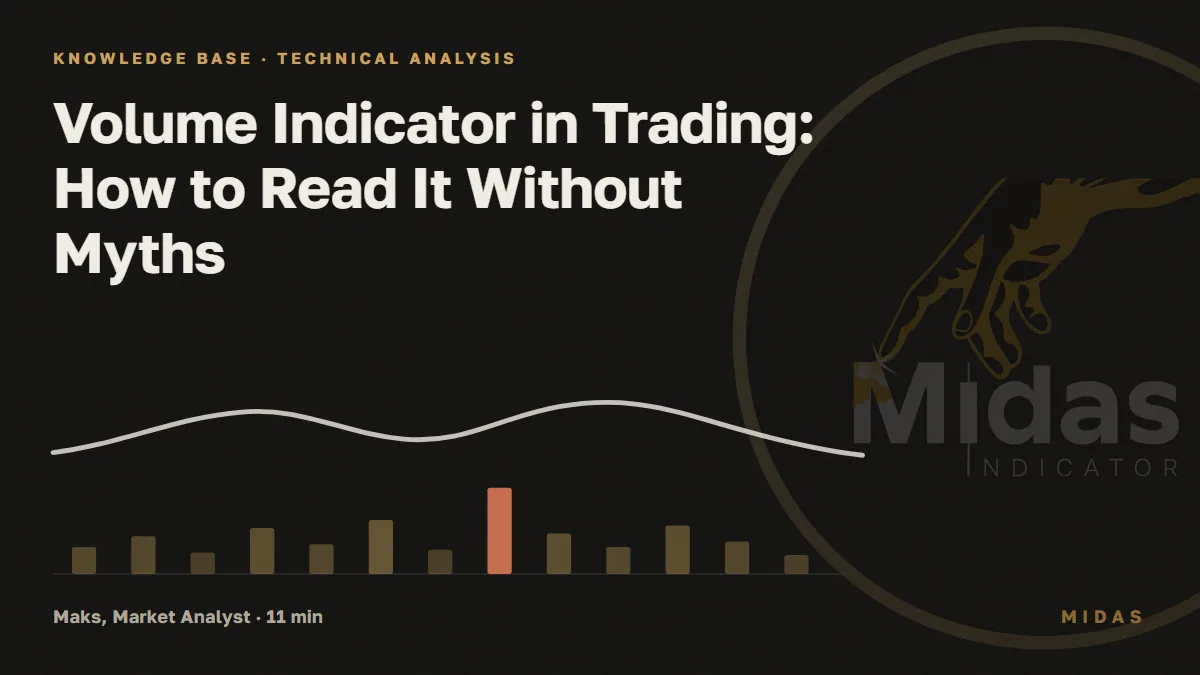 KNOWLEDGE BASE · TECHNICAL ANALYSIS

Volume Indicator in Trading: How to Read It Without Myths

Midas
INDICATOR

Maks, Market Analyst · 11 min

MIDAS